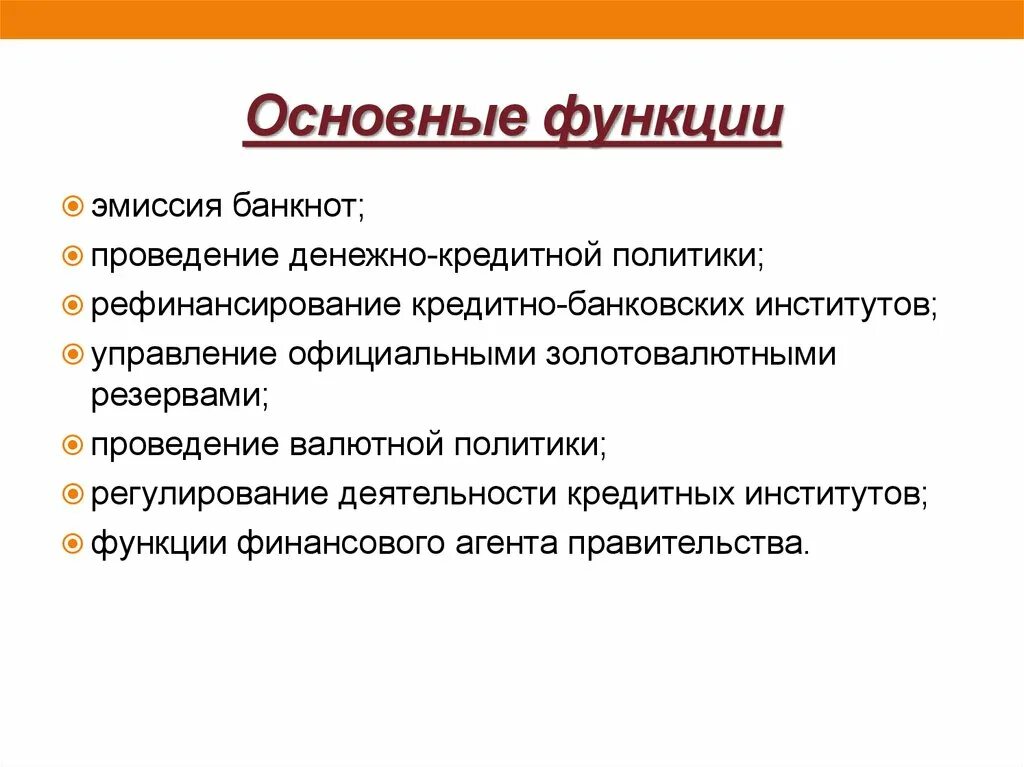 Основные функции

эмиссия банкнот;
проведение денежно-кредитной политики;
рефинансирование кредитно-банковских институтов;
управление официальными золотовалютными резервами;
проведение валютной политики;
регулирование деятельности кредитных институтов;
функции финансового агента правительства.